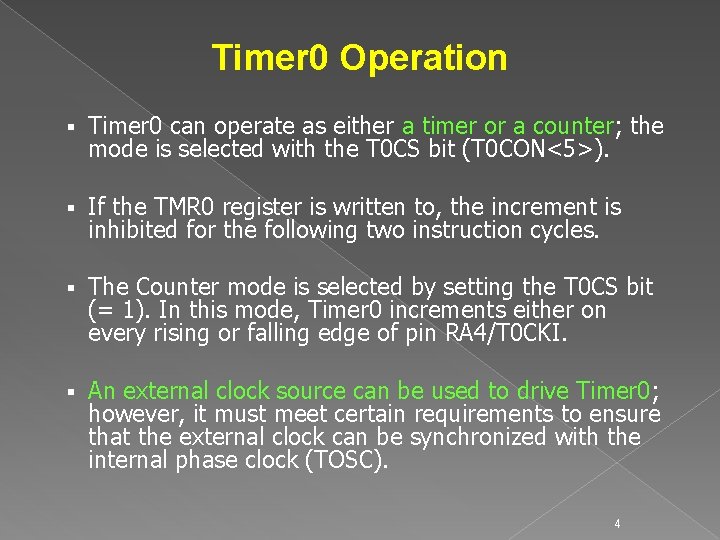 Timer0 Operation

▪ Timer0 can operate as either a timer or a counter; the mode is selected with the T0CS bit (T0CON<5>).

▪ If the TMR0 register is written to, the increment is inhibited for the following two instruction cycles.

▪ The Counter mode is selected by setting the T0CS bit (= 1). In this mode, Timer0 increments either on every rising or falling edge of pin RA4/T0CKI.

▪ An external clock source can be used to drive Timer0; however, it must meet certain requirements to ensure that the external clock can be synchronized with the internal phase clock (TOSC).

4